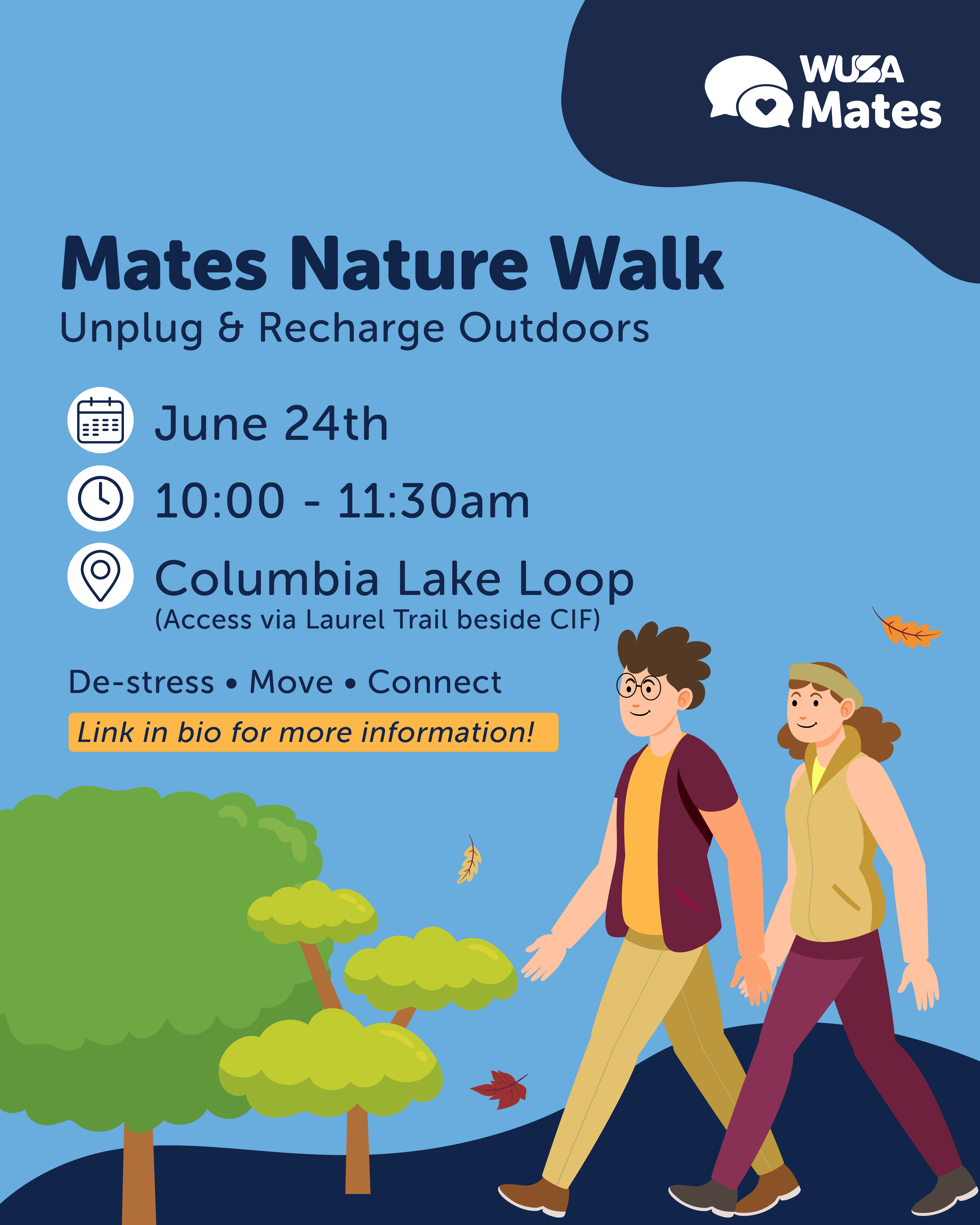 WUSA Mates

Mates Nature Walk
Unplug & Recharge Outdoors

June 24th
10:00 - 11:30am
Columbia Lake Loop
(Access via Laurel Trail beside CIF)

De-stress • Move • Connect

Link in bio for more information!